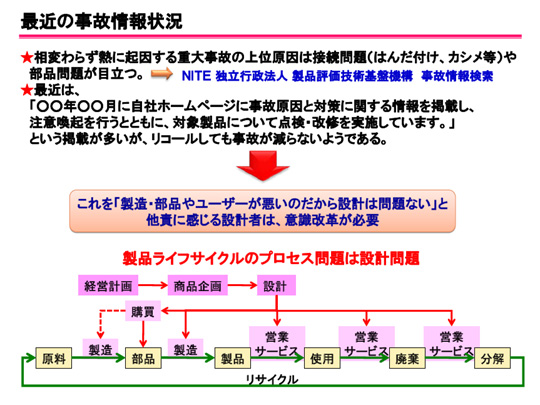 最近の事故情報状況

★相変わらず熱に起因する重大事故の上位原因は接続問題(はんだ付け、カシメ等)や部品問題が目立つ。 NITE 独立行政法人 製品評価技術基盤機構 事故情報検索

★最近は、
「〇〇年〇〇月に自社ホームページに事故原因と対策に関する情報を掲載し、注意喚起を行うとともに、対象製品について点検・改修を実施しています。」
という掲載が多いが、リコールしても事故が減らないようである。

これを「製造・部品やユーザーが悪いのだから設計は問題ない」と他責に感じる設計者は、意識改革が必要

製品ライフサイクルのプロセス問題は設計問題

経営計画
商品企画
設計
購買
製造
製造
営業サービス
営業サービス
営業サービス
原料
部品
製品
使用
廃棄
分解
リサイクル